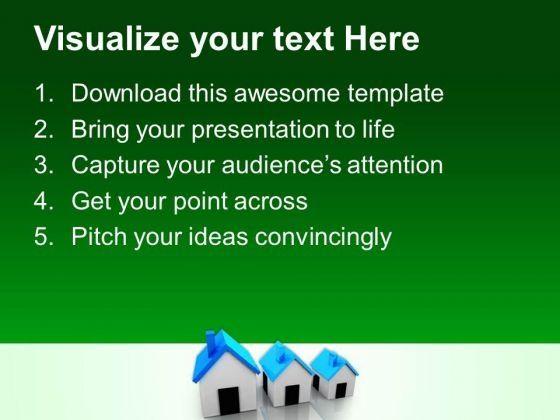 Visualize your text Here

1. Download this awesome template
2. Bring your presentation to life
3. Capture your audience's attention
4. Get your point across
5. Pitch your ideas convincingly